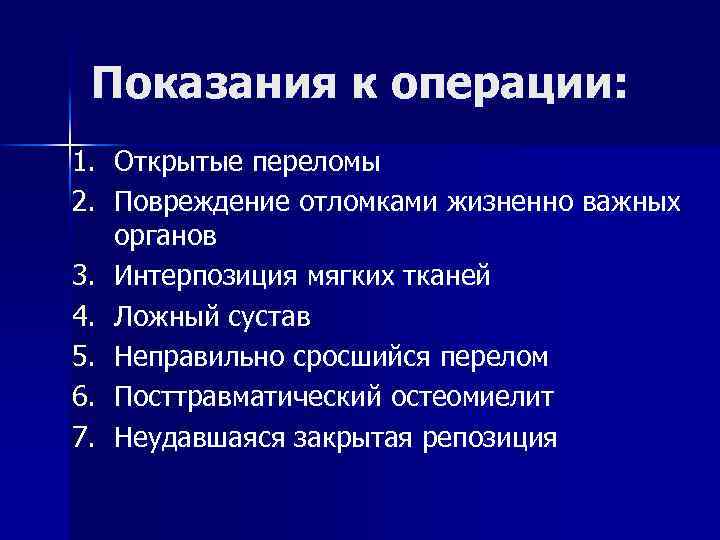 Показания к операции:

1. Открытые переломы
2. Повреждение отломками жизненно важных органов
3. Интерпозиция мягких тканей
4. Ложный сустав
5. Неправильно сросшийся перелом
6. Посттравматический остеомиелит
7. Неудавшаяся закрытая репозиция